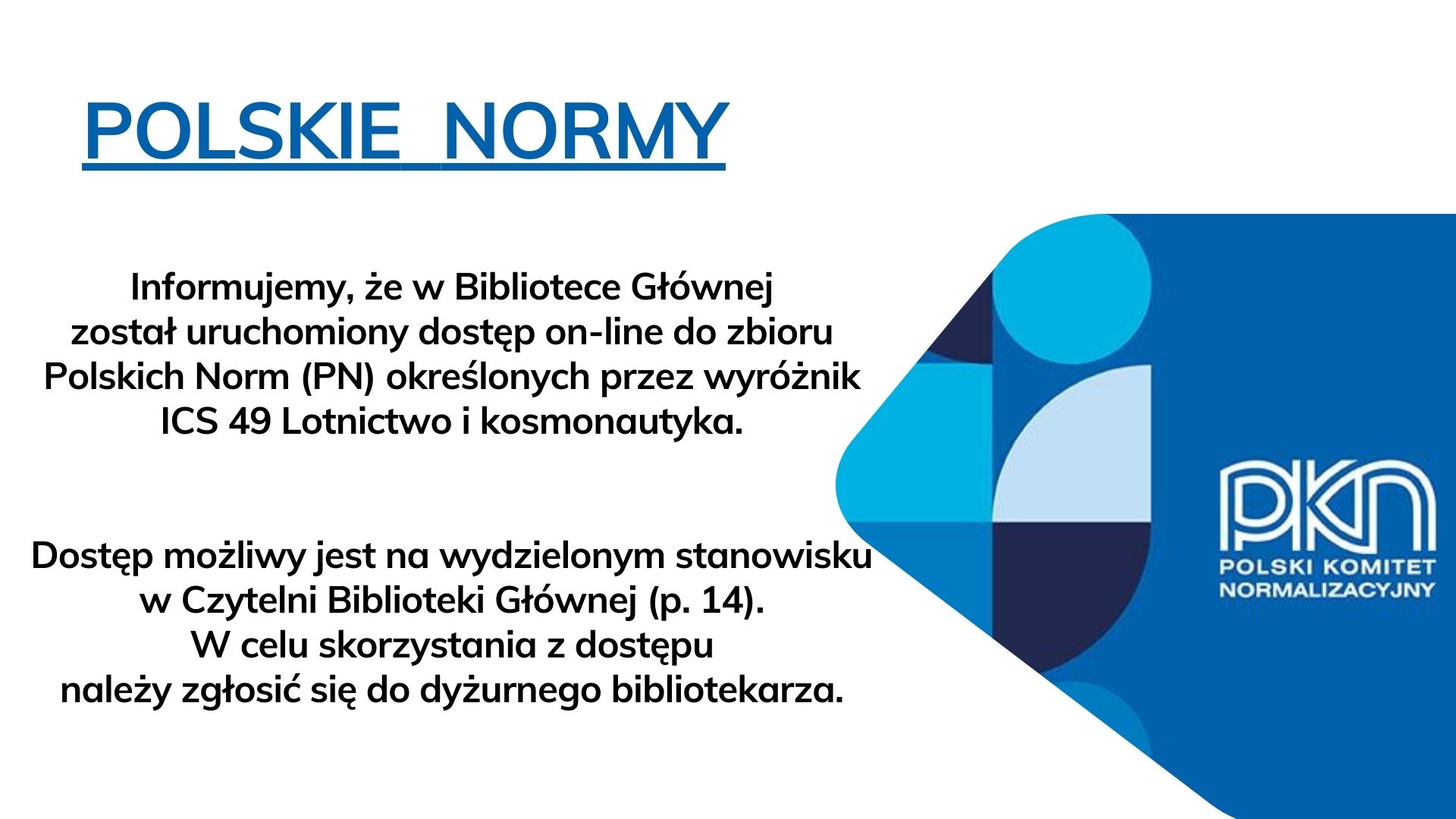 POLSKIE NORMY

Informujemy, że w Bibliotece Głównej został uruchomiony dostęp on-line do zbioru Polskich Norm (PN) określonych przez wyróżnik ICS 49 Lotnictwo i kosmonautyka.

Dostęp możliwy jest na wydzielonym stanowisku w Czytelni Biblioteki Głównej (p. 14). W celu skorzystania z dostępu należy zgłosić się do dyżurnego bibliotekarza.

PKN
POLSKI KOMITET NORMALIZACYJNY